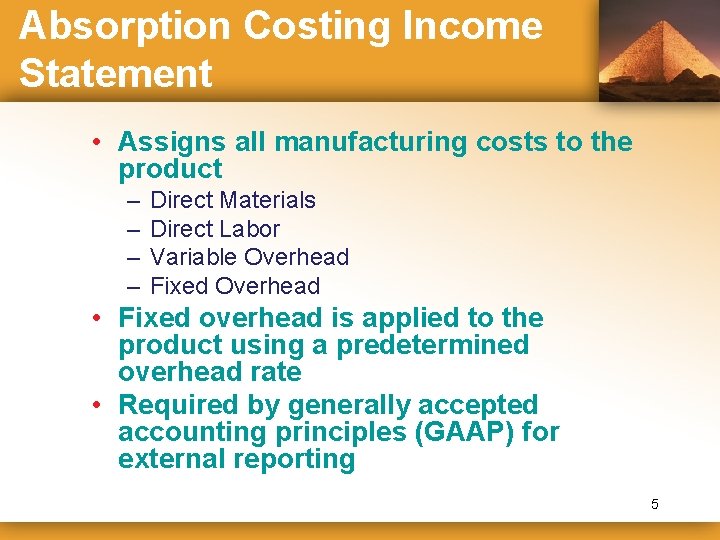 Absorption Costing Income Statement

• Assigns all manufacturing costs to the product
– Direct Materials
– Direct Labor
– Variable Overhead
– Fixed Overhead
• Fixed overhead is applied to the product using a predetermined overhead rate
• Required by generally accepted accounting principles (GAAP) for external reporting

5